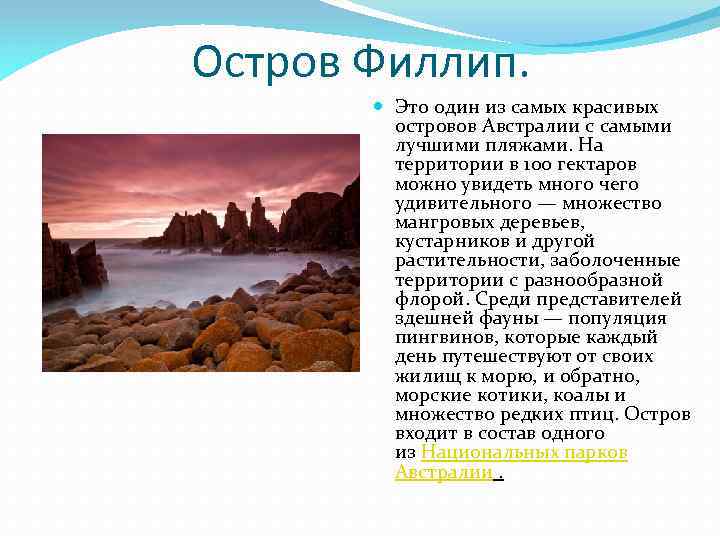 Остров Филлип.

Это один из самых красивых островов Австралии с самыми лучшими пляжами. На территории в 100 гектаров можно увидеть много чего удивительного — множество мангровых деревьев, кустарников и другой растительности, заболоченные территории с разнообразной флорой. Среди представителей здешней фауны — популяция пингвинов, которые каждый день путешествуют от своих жилищ к морю, и обратно, морские котики, коалы и множество редких птиц. Остров входит в состав одного из Национальных парков Австралии .